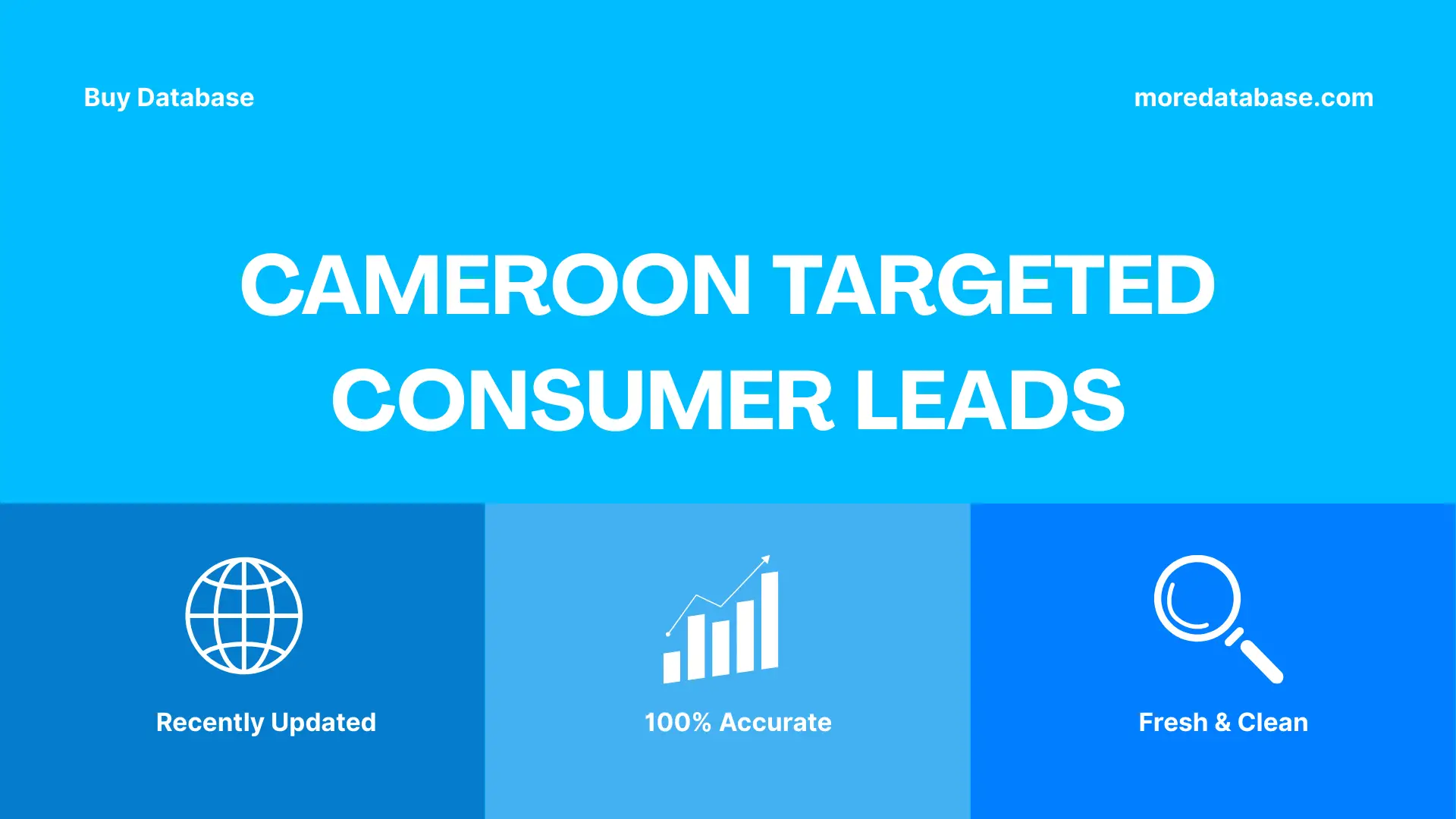 Buy Database

moredatabase.com

CAMEROON TARGETED CONSUMER LEADS

Recently Updated

100% Accurate

Fresh & Clean